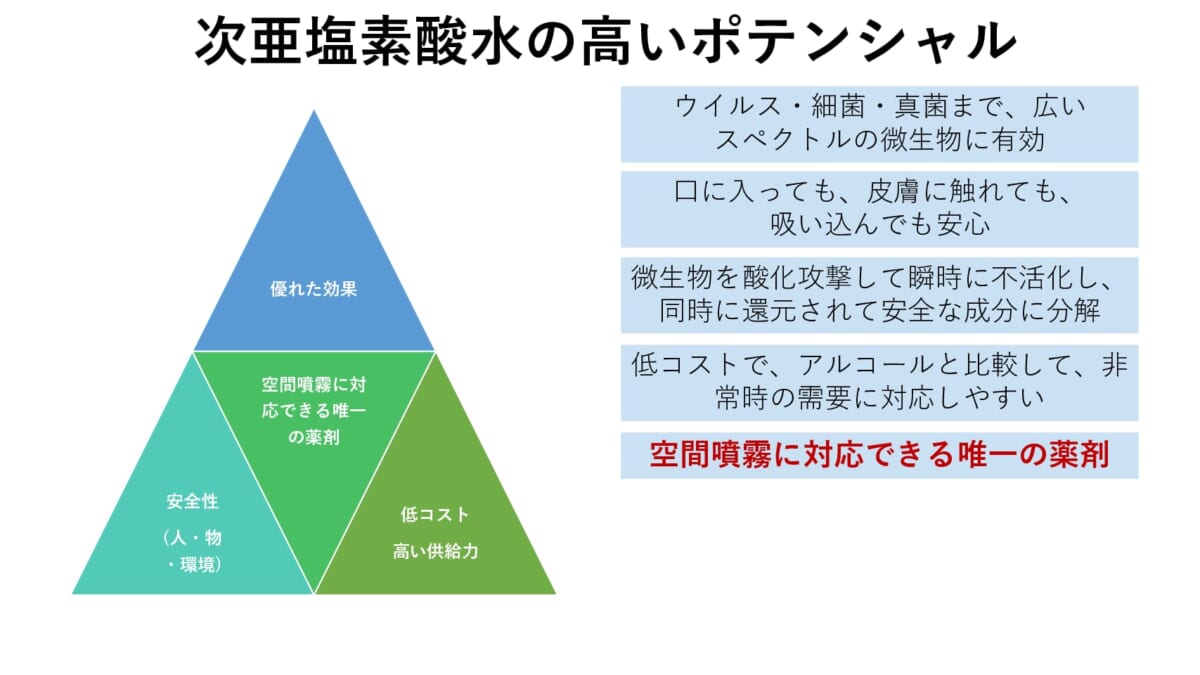 次亜塩素酸水の高いポテンシャル

優れた効果

空間噴霧に対応できる唯一の薬剤

安全性
（人・物・環境）

低コスト
高い供給力

ウイルス・細菌・真菌まで、広いスペクトルの微生物に有効

口に入っても、皮膚に触れても、吸い込んでも安心

微生物を酸化攻撃して瞬時に不活化し、同時に還元されて安全な成分に分解

低コストで、アルコールと比較して、非常時の需要に対応しやすい

空間噴霧に対応できる唯一の薬剤